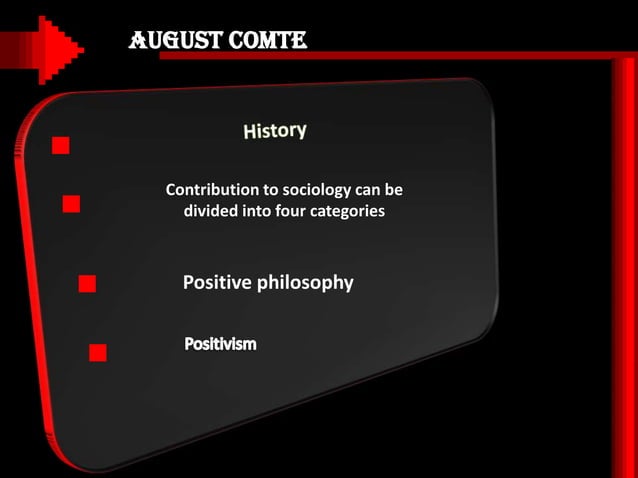 AUGUST COMTE

History

Contribution to sociology can be divided into four categories

Positive philosophy

Positivism